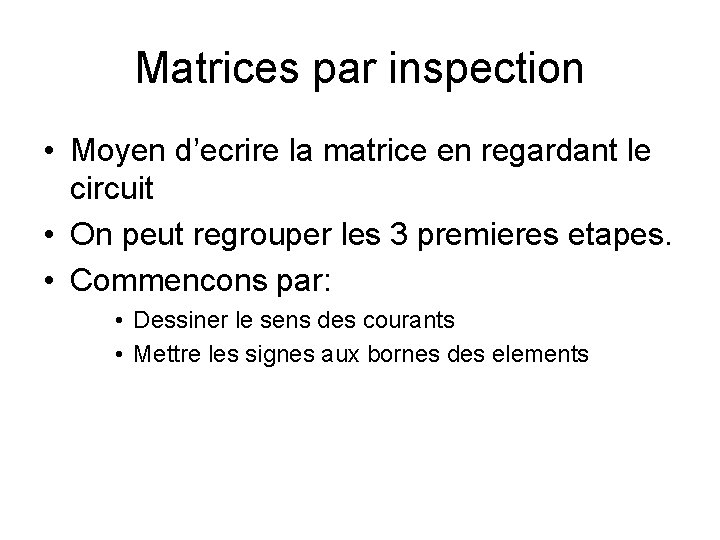 Matrices par inspection

• Moyen d’ecrire la matrice en regardant le circuit
• On peut regrouper les 3 premieres etapes.
• Commencons par:
  • Dessiner le sens des courants
  • Mettre les signes aux bornes des elements